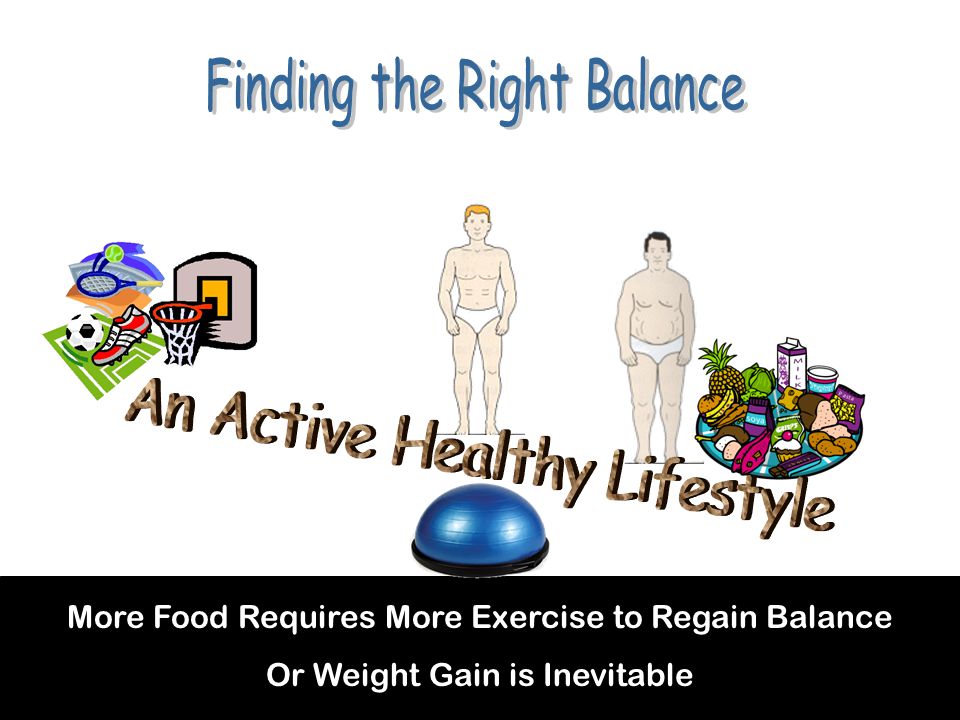 Finding the Right Balance

An Active Healthy Lifestyle

MILK

More Food Requires More Exercise to Regain Balance

Or Weight Gain is Inevitable